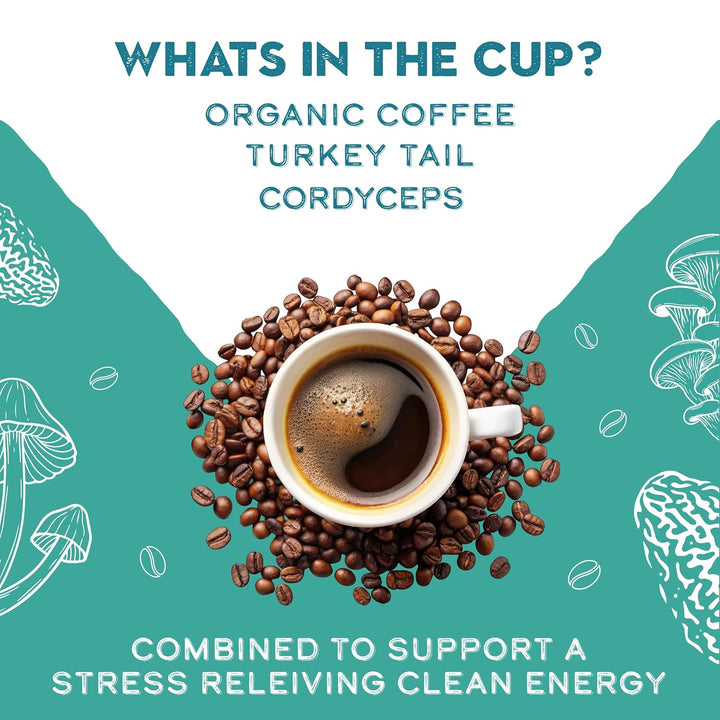 WHATS IN THE CUP?
ORGANIC COFFEE
TURKEY TAIL
CORDYCEPS

COMBINED TO SUPPORT A STRESS RELEIVING CLEAN ENERGY